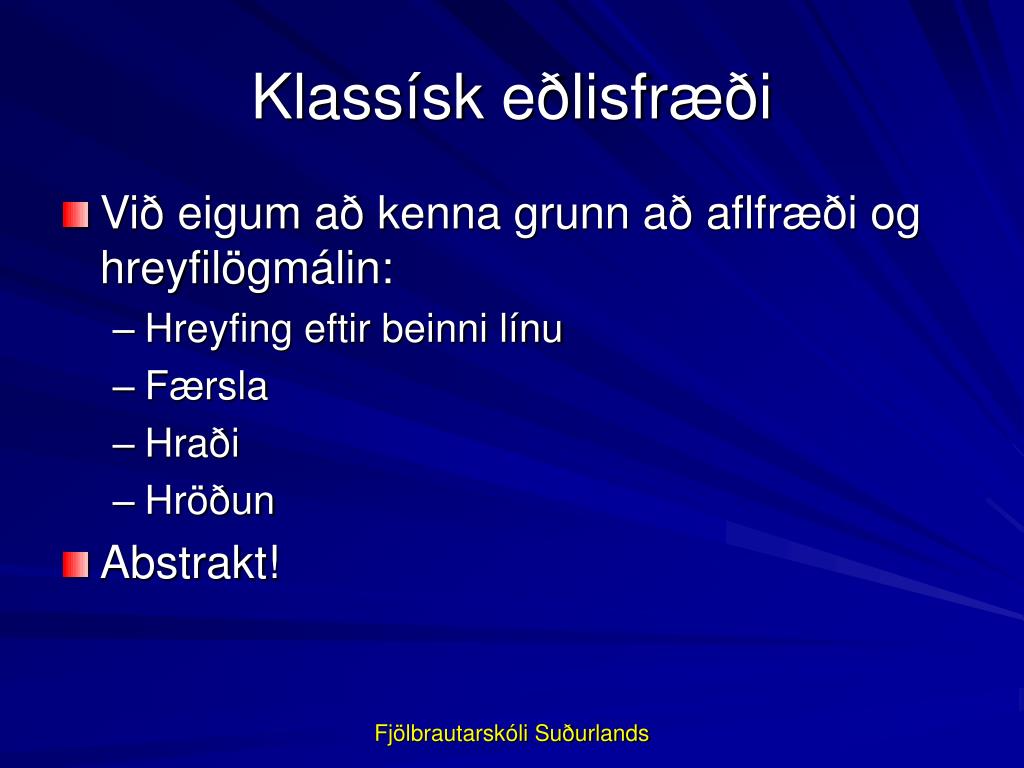 Klassísk eðlisfræði

Við eigum að kenna grunn að aflfræði og hreyfilögmálin:

– Hreyfing eftir beinni línu
– Færsla
– Hraði
– Hröðun

Abstrakt!

Fjölbrautarskóli Suðurlands